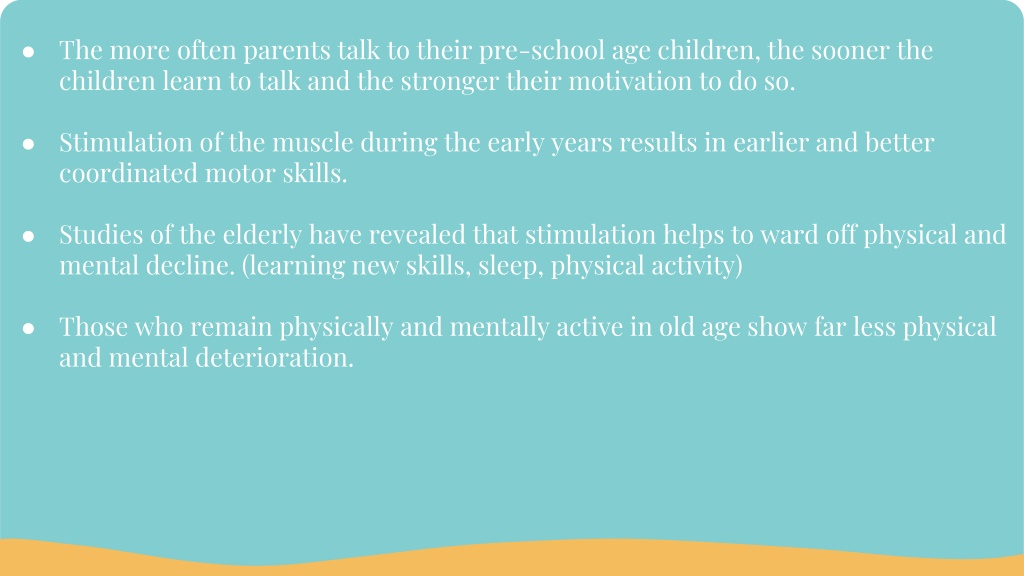 ● The more often parents talk to their pre-school age children, the sooner the children learn to talk and the stronger their motivation to do so.

● Stimulation of the muscle during the early years results in earlier and better coordinated motor skills.

● Studies of the elderly have revealed that stimulation helps to ward off physical and mental decline. (learning new skills, sleep, physical activity)

● Those who remain physically and mentally active in old age show far less physical and mental deterioration.